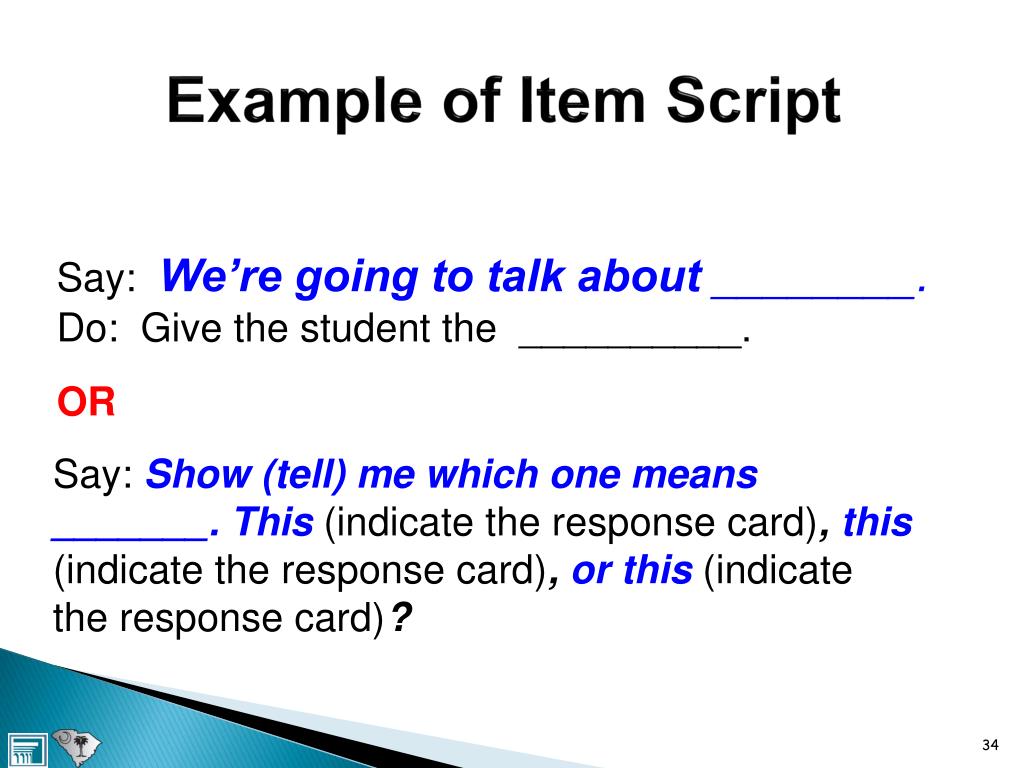 Example of Item Script

Say: We're going to talk about _________.
Do: Give the student the __________.

OR

Say: Show (tell) me which one means _______. This (indicate the response card), this (indicate the response card), or this (indicate the response card)?

34